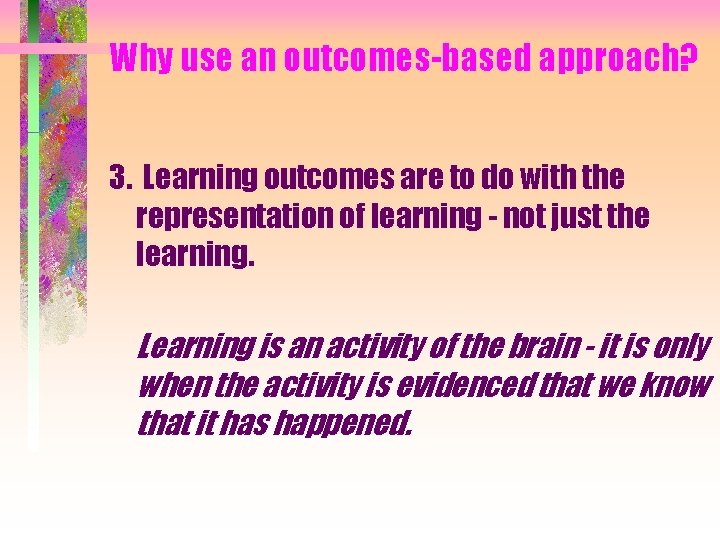 Why use an outcomes-based approach?

3. Learning outcomes are to do with the representation of learning - not just the learning.

Learning is an activity of the brain - it is only when the activity is evidenced that we know that it has happened.